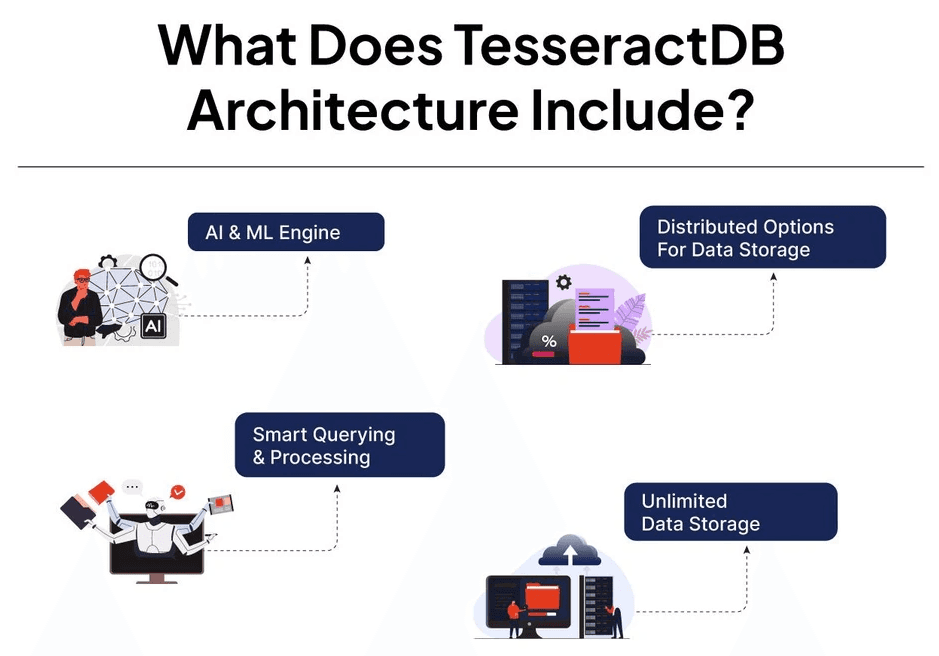 What Does TesseractDB Architecture Include?

AI & ML Engine

AI

Distributed Options For Data Storage

%

Smart Querying & Processing

Unlimited Data Storage